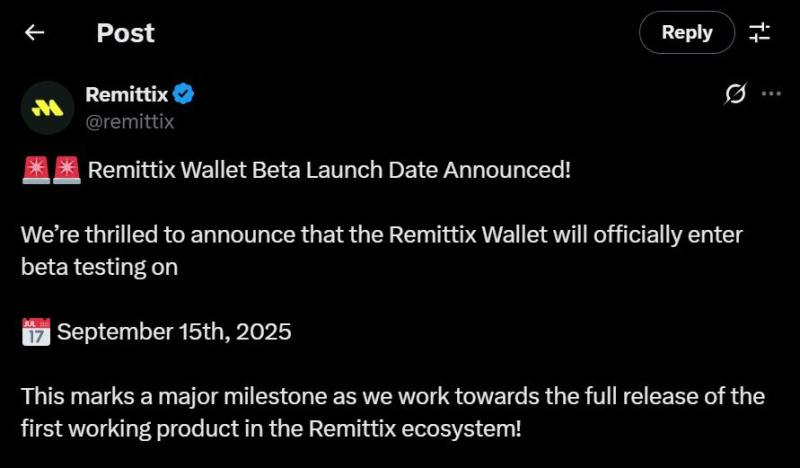 Post

Reply

Remittix
@remittix

🚨🚨 Remittix Wallet Beta Launch Date Announced!

We're thrilled to announce that the Remittix Wallet will officially enter beta testing on

📅 September 15th, 2025

This marks a major milestone as we work towards the full release of the first working product in the Remittix ecosystem!